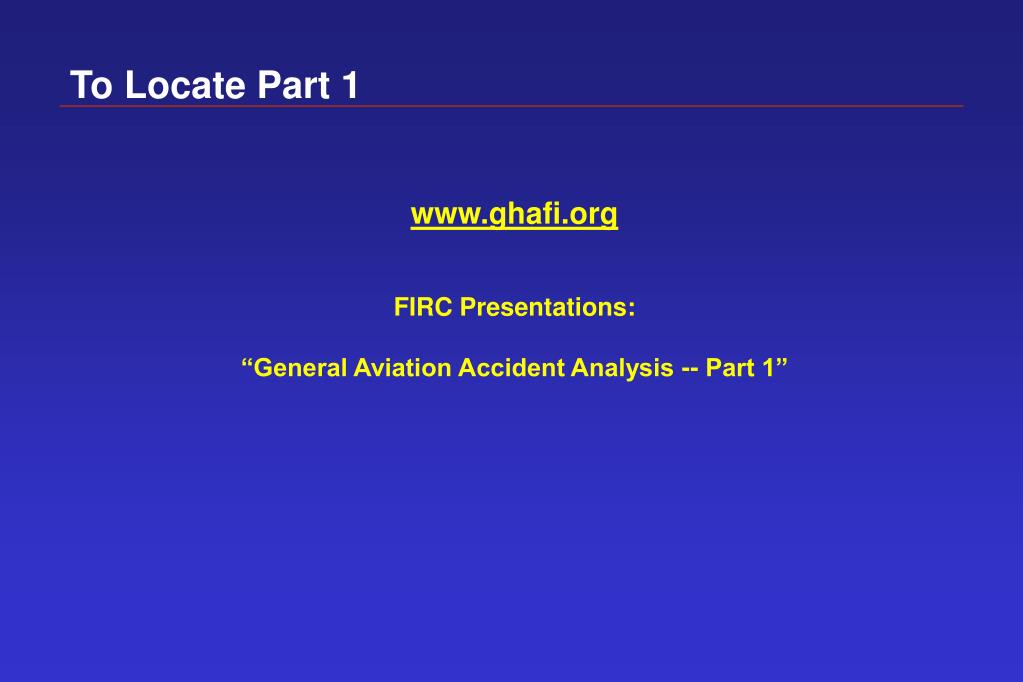 To Locate Part 1

www.ghafi.org

FIRC Presentations:

“General Aviation Accident Analysis -- Part 1”